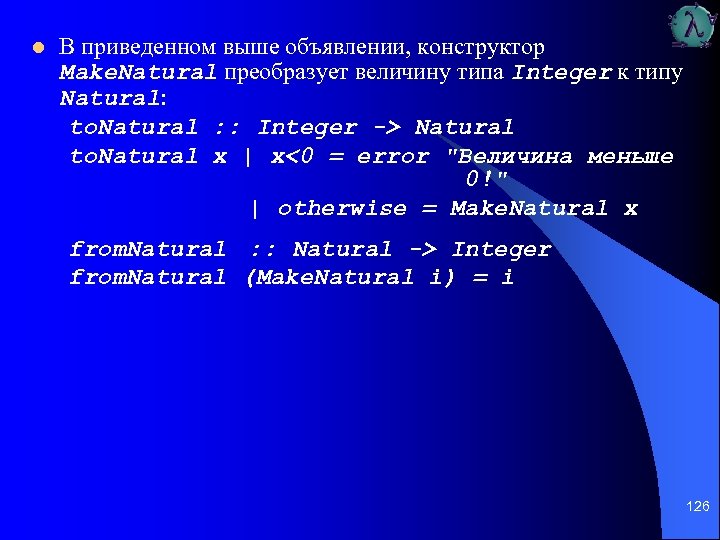 λ

В приведенном выше объявлении, конструктор MakeNatural преобразует величину типа Integer к типу Natural:

toNatural :: Integer -> Natural
toNatural x | x<0 = error "Величина меньше 0!"
| otherwise = MakeNatural x

fromNatural :: Natural -> Integer
fromNatural (MakeNatural i) = i

126